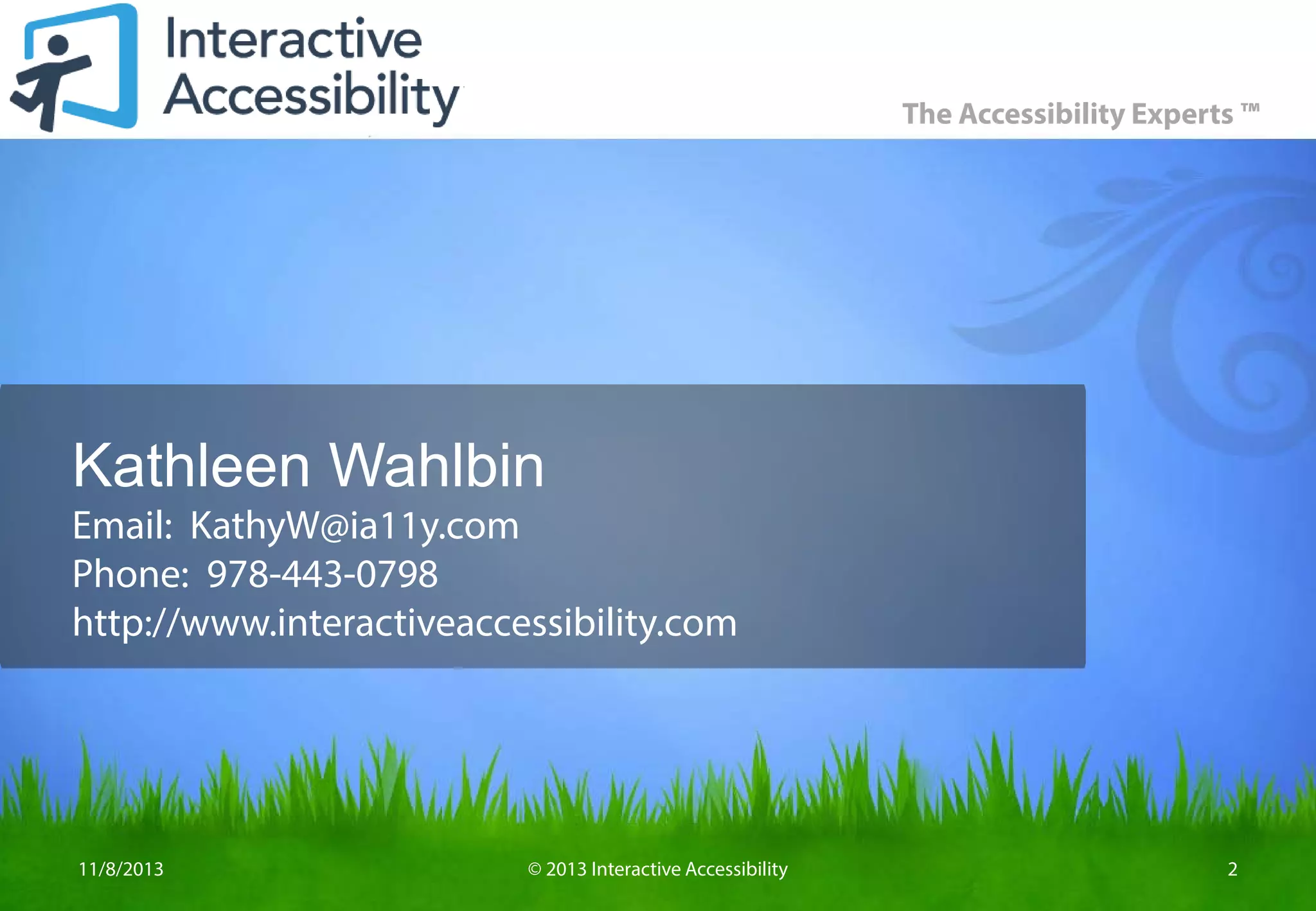 Interactive Accessibility

The Accessibility Experts ™

Kathleen Wahlbin
Email: KathyW@ia11y.com
Phone: 978-443-0798
http://www.interactiveaccessibility.com

11/8/2013

© 2013 Interactive Accessibility

2